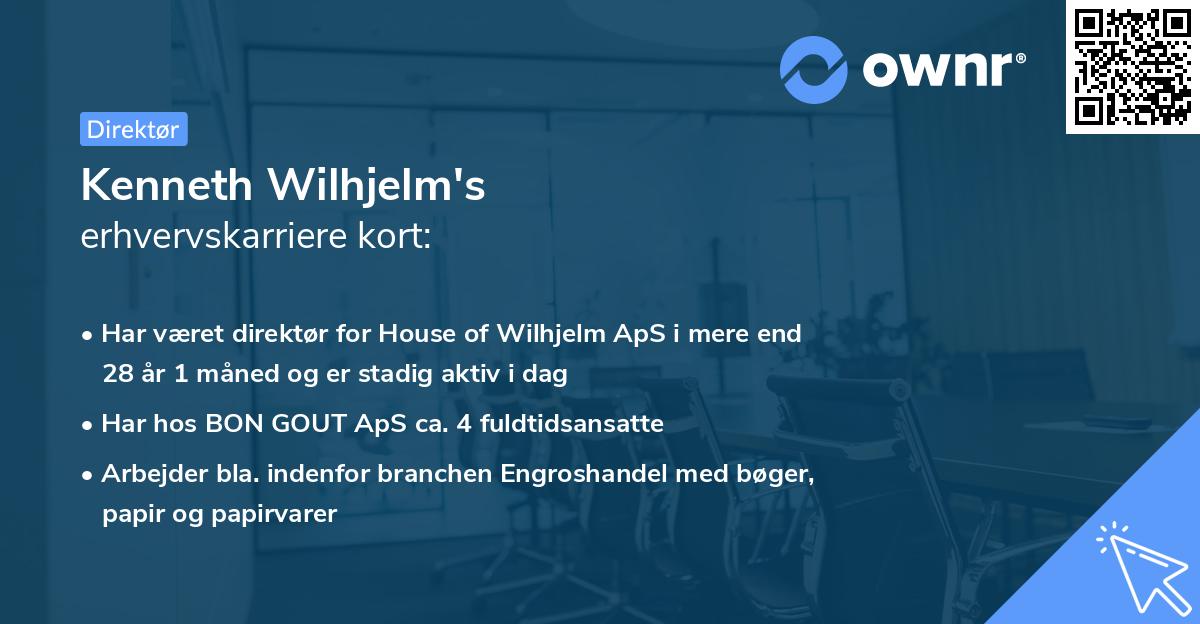 ownr®

Direktør

Kenneth Wilhjelm's
erhvervskarriere kort:

• Har været direktør for House of Wilhjelm ApS i mere end 28 år 1 måned og er stadig aktiv i dag
• Har hos BON GOUT ApS ca. 4 fuldtidsansatte
• Arbejder bla. indenfor branchen Engroshandel med bøger, papir og papirvarer